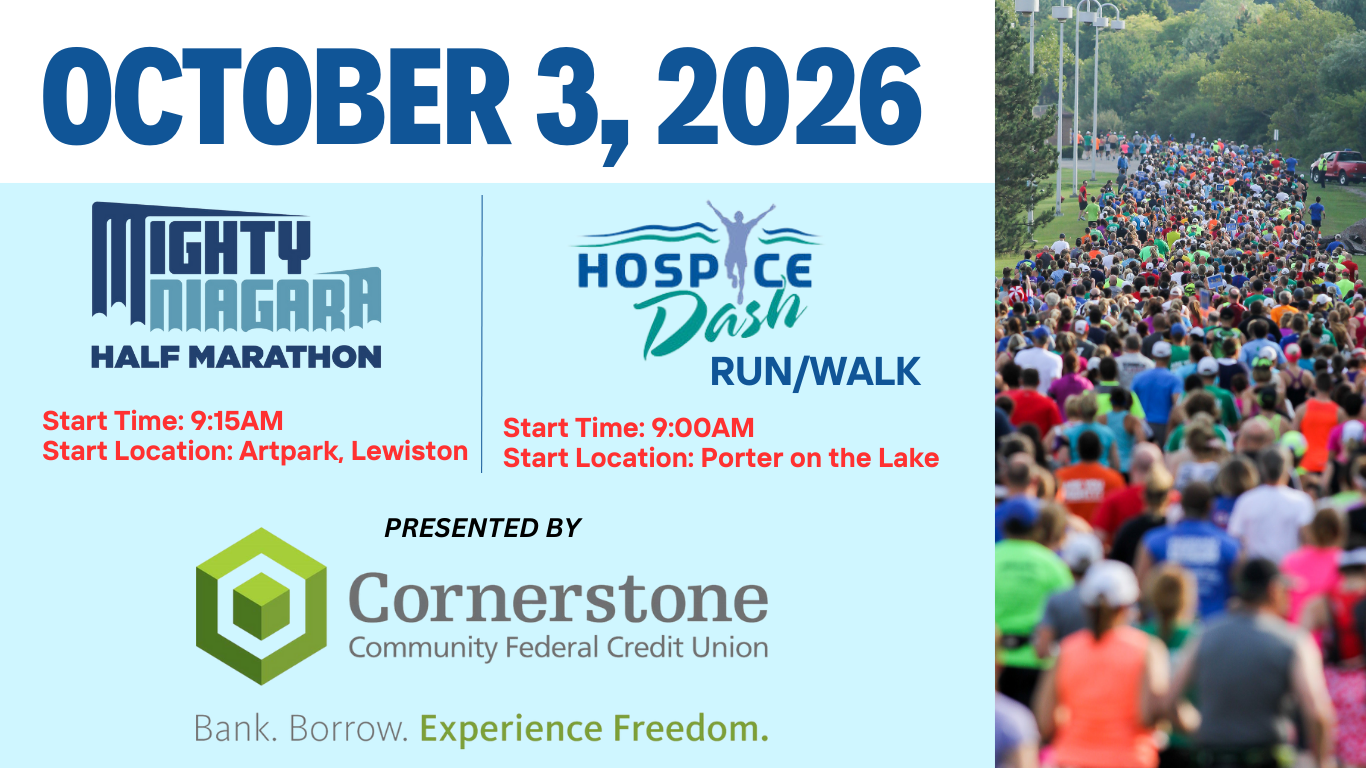 OCTOBER 3, 2026

MIGHTY NIAGARA
HALF MARATHON

Start Time: 9:15AM
Start Location: Artpark, Lewiston

HOSPICE Dash
RUN/WALK

Start Time: 9:00AM
Start Location: Porter on the Lake

PRESENTED BY

Cornerstone
Community Federal Credit Union

Bank. Borrow. Experience Freedom.